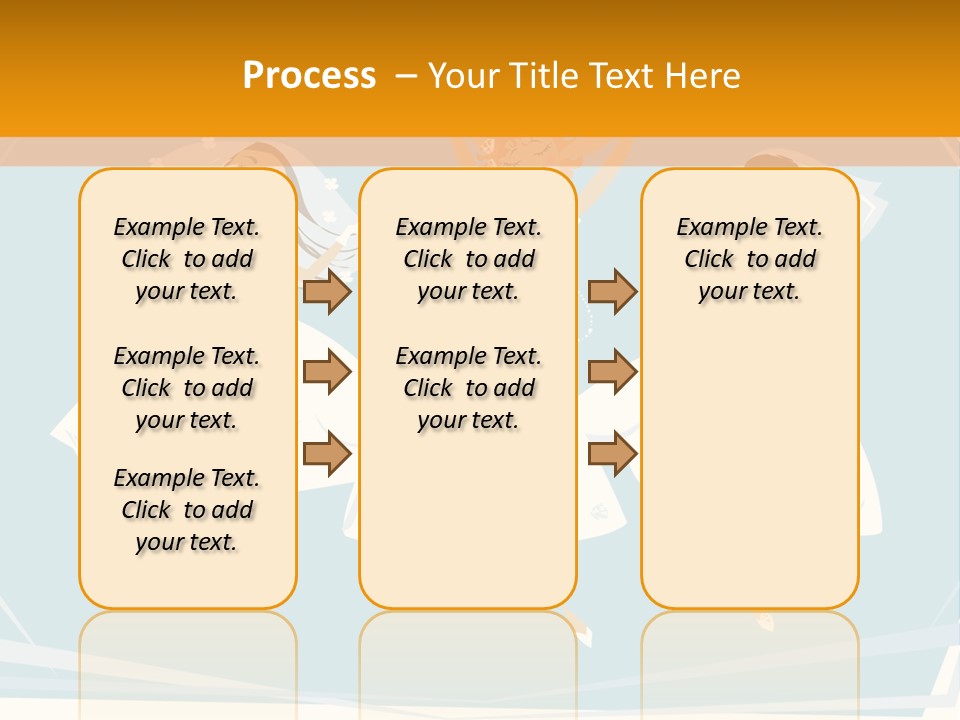 Process – Your Title Text Here

Example Text. Click to add your text.

Example Text. Click to add your text.

Example Text. Click to add your text.

Example Text. Click to add your text.

Example Text. Click to add your text.

Example Text. Click to add your text.